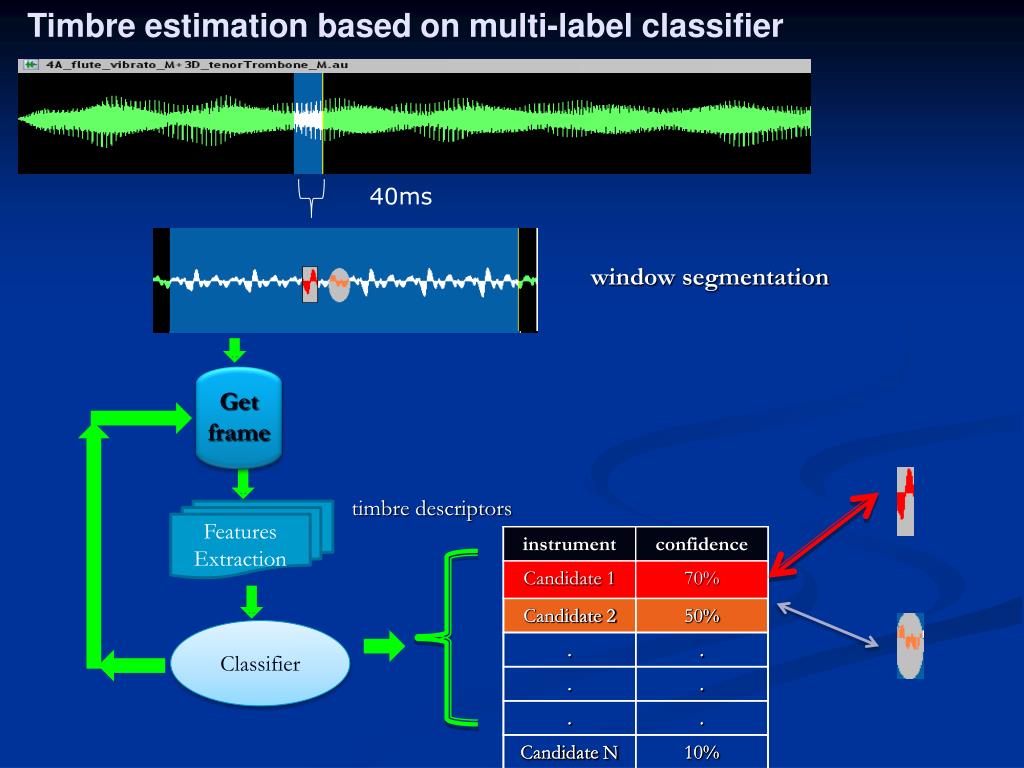 Timbre estimation based on multi-label classifier

4A_flute_vibrato_M+3D_tenorTrombone_M.au

40ms

window segmentation

Get frame

Features Extraction

timbre descriptors

Classifier

| instrument | confidence |
|---|---|
| Candidate 1 | 70% |
| Candidate 2 | 50% |
| . | . |
| . | . |
| . | . |
| Candidate N | 10% |